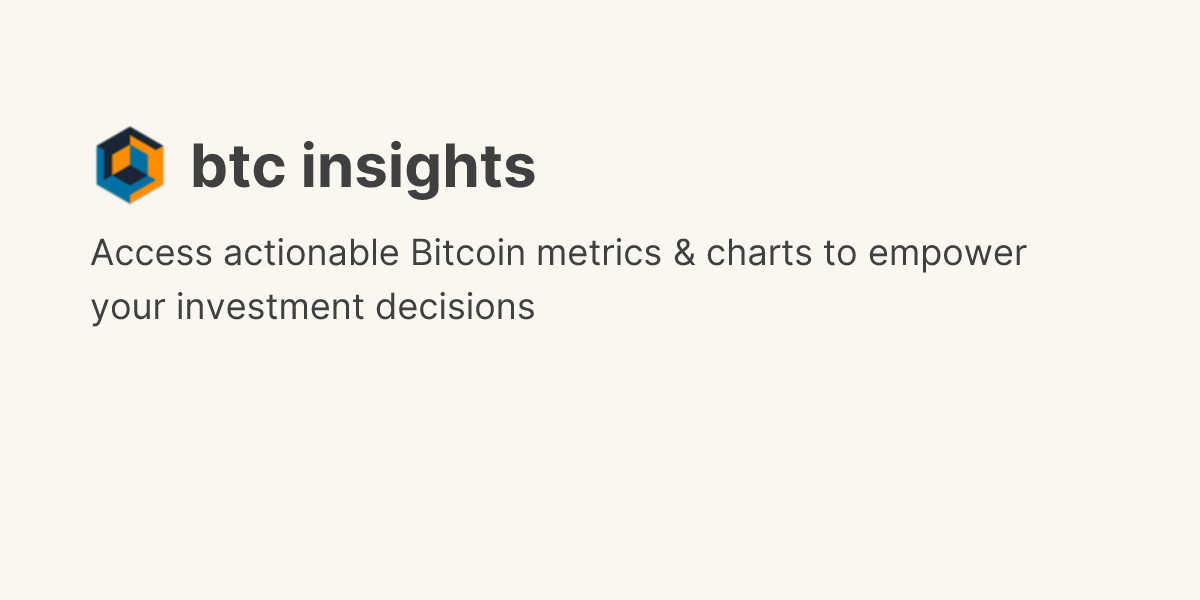 btc insights

Access actionable Bitcoin metrics & charts to empower your investment decisions